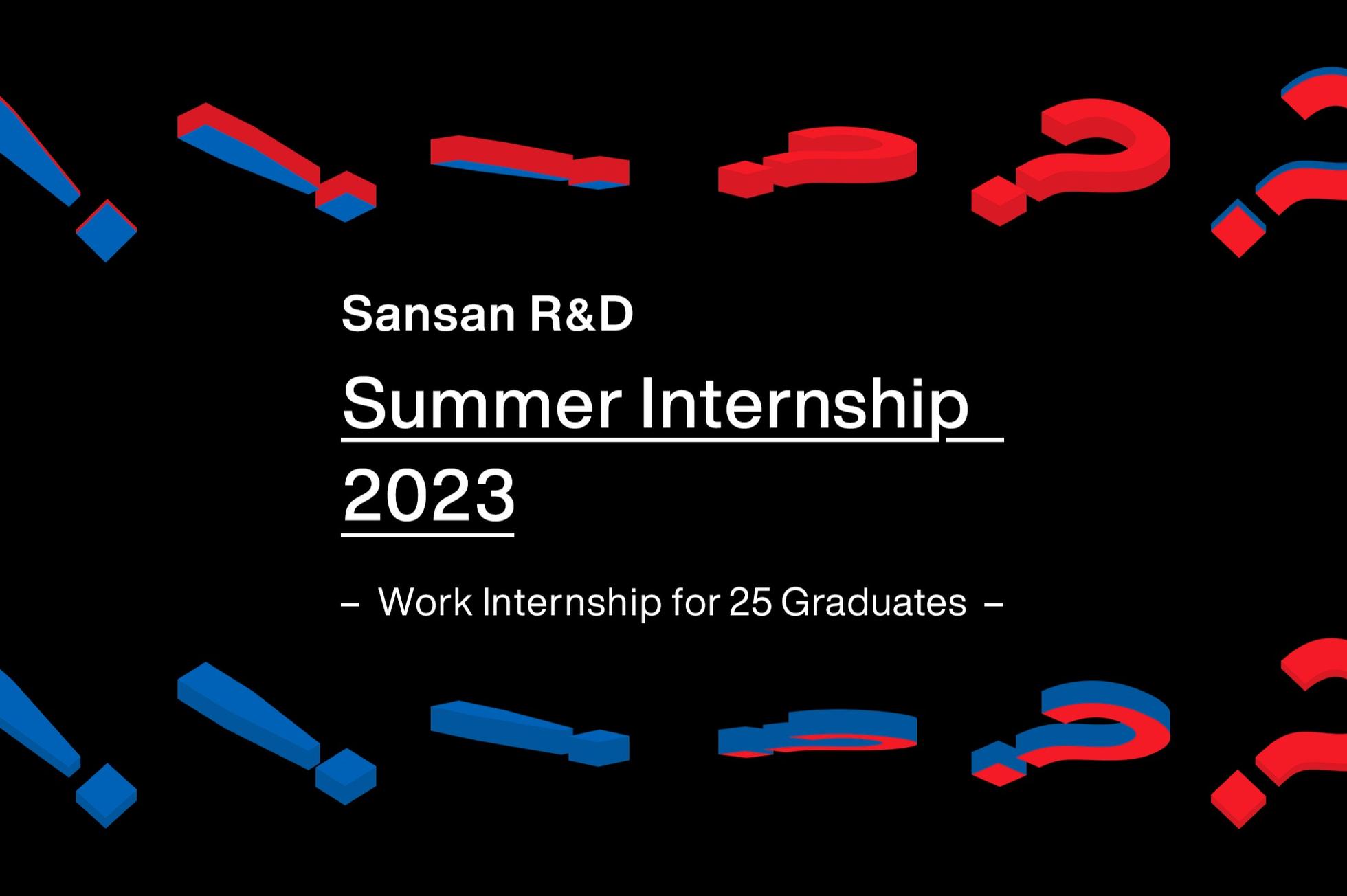 Sansan R&D

Summer Internship 2023

– Work Internship for 25 Graduates –